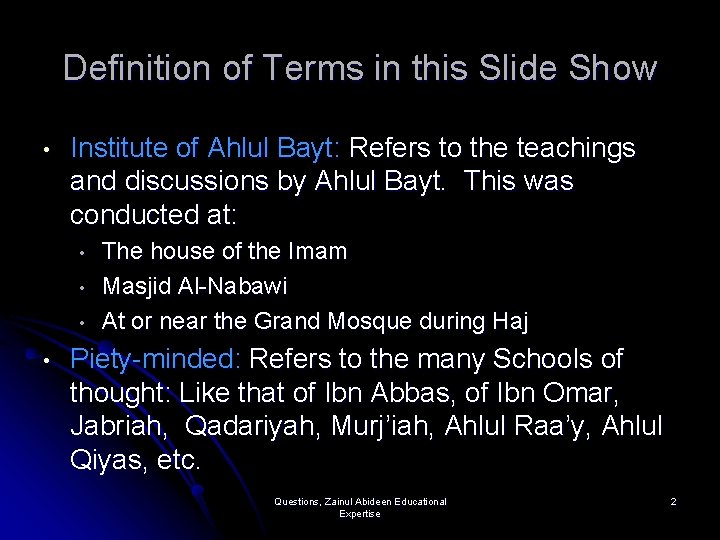 Definition of Terms in this Slide Show

• Institute of Ahlul Bayt: Refers to the teachings and discussions by Ahlul Bayt. This was conducted at:
  • The house of the Imam
  • Masjid Al-Nabawi
  • At or near the Grand Mosque during Haj
• Piety-minded: Refers to the many Schools of thought: Like that of Ibn Abbas, of Ibn Omar, Jabriah, Qadariyah, Murj'iah, Ahlul Raa'y, Ahlul Qiyas, etc.

Questions, Zainul Abideen Educational Expertise

2